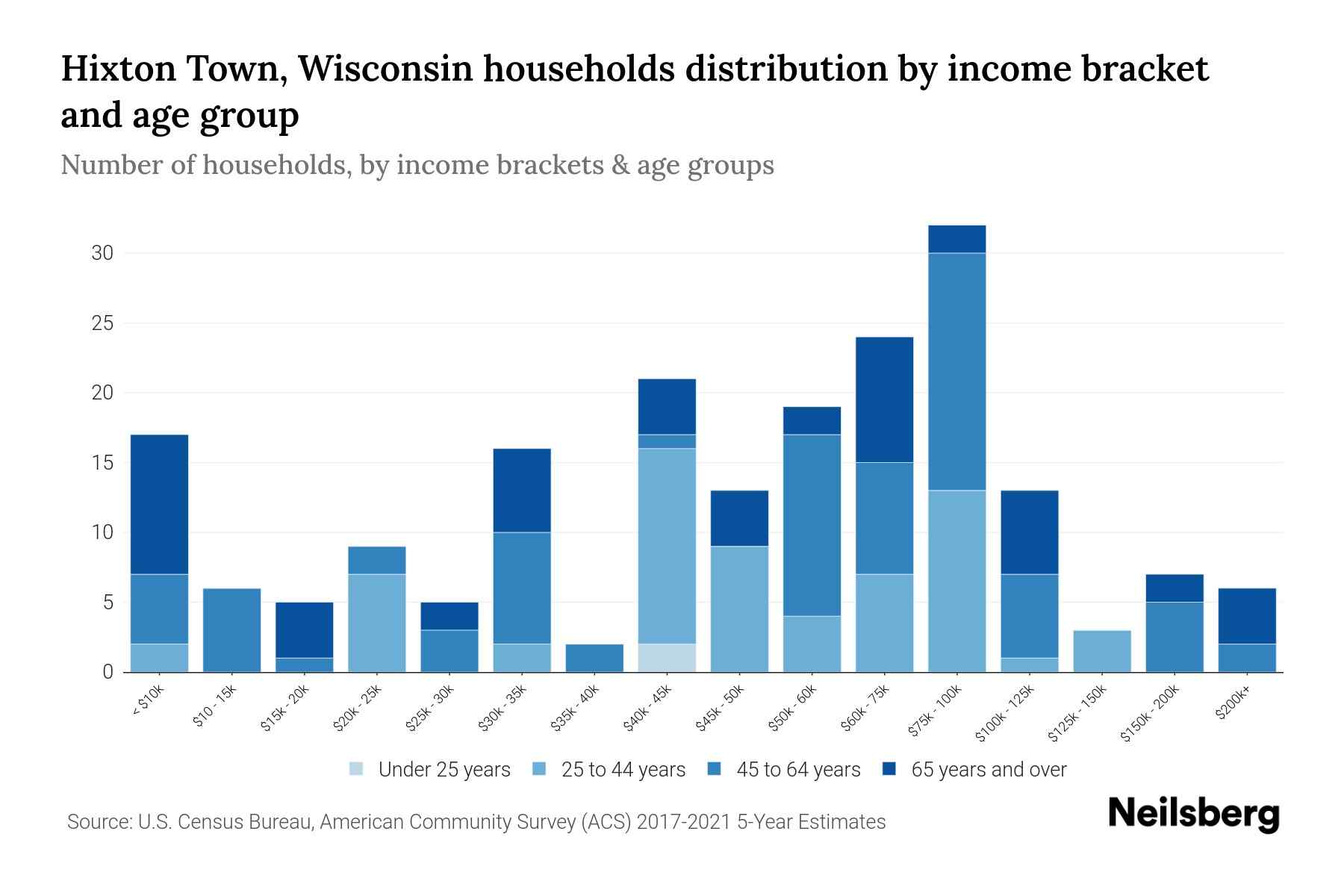 Hixton Town, Wisconsin households distribution by income bracket and age group

Number of households, by income brackets & age groups

30
25
20
15
10
5
0

< $10k
$10 - 15k
$15k - 20k
$20k - 25k
$25k - 30k
$30k - 35k
$35k - 40k
$40k - 45k
$45k - 50k
$50k - 60k
$60k - 75k
$75k - 100k
$100k - 125k
$125k - 150k
$150k - 200k
$200k+

Under 25 years
25 to 44 years
45 to 64 years
65 years and over

Source: U.S. Census Bureau, American Community Survey (ACS) 2017-2021 5-Year Estimates

Neilsberg